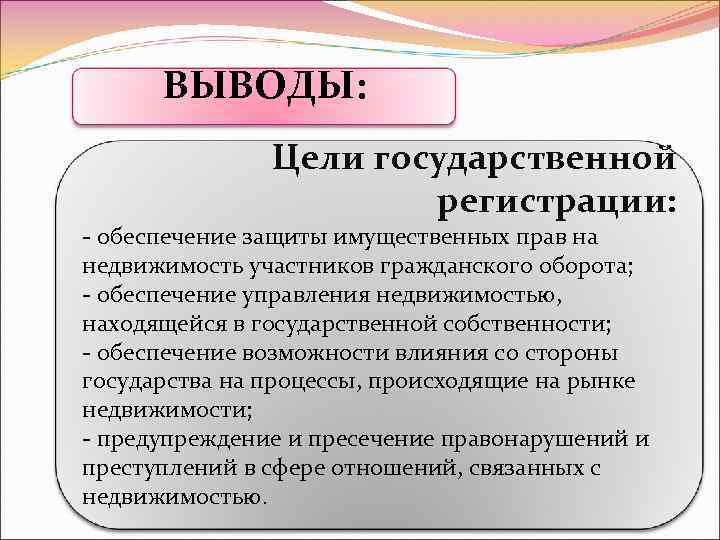 ВЫВОДЫ:

Цели государственной регистрации:

- обеспечение защиты имущественных прав на недвижимость участников гражданского оборота;
- обеспечение управления недвижимостью, находящейся в государственной собственности;
- обеспечение возможности влияния со стороны государства на процессы, происходящие на рынке недвижимости;
- предупреждение и пресечение правонарушений и преступлений в сфере отношений, связанных с недвижимостью.